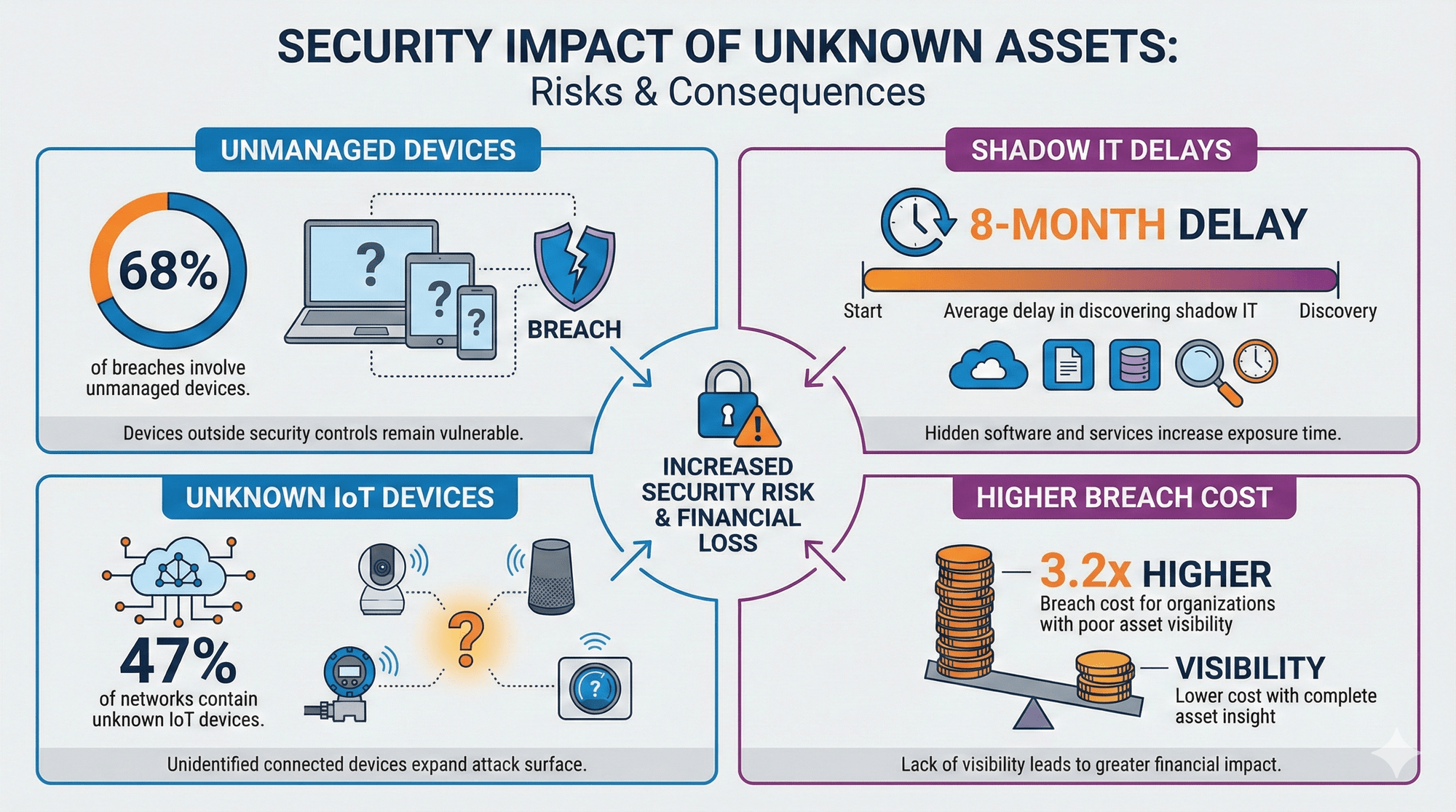 SECURITY IMPACT OF UNKNOWN ASSETS:
Risks & Consequences

UNMANAGED DEVICES

68%

of breaches involve unmanaged devices.

?

?

?

BREACH

Devices outside security controls remain vulnerable.

SHADOW IT DELAYS

8-MONTH DELAY

Start

Average delay in discovering shadow IT

Discovery

Hidden software and services increase exposure time.

INCREASED SECURITY RISK & FINANCIAL LOSS

UNKNOWN IoT DEVICES

47%

of networks contain unknown IoT devices.

?

?

Unidentified connected devices expand attack surface.

HIGHER BREACH COST

3.2x HIGHER

Breach cost for organizations with poor asset visibility

VISIBILITY

Lower cost with complete asset insight

Lack of visibility leads to greater financial impact.